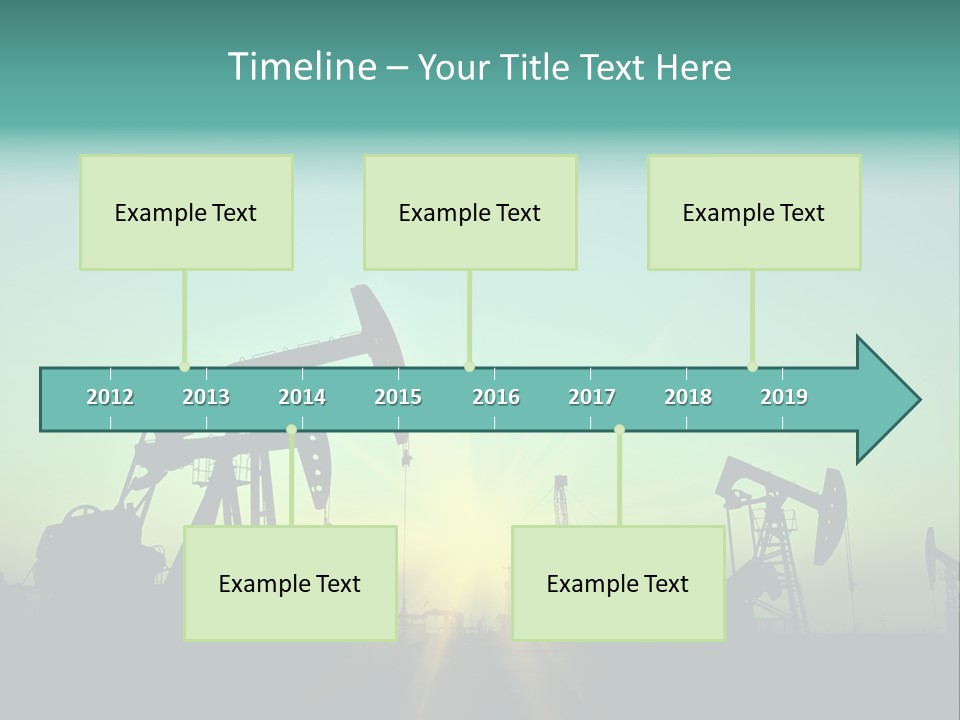 Timeline – Your Title Text Here

Example Text

Example Text

Example Text

2012 2013 2014 2015 2016 2017 2018 2019

Example Text

Example Text